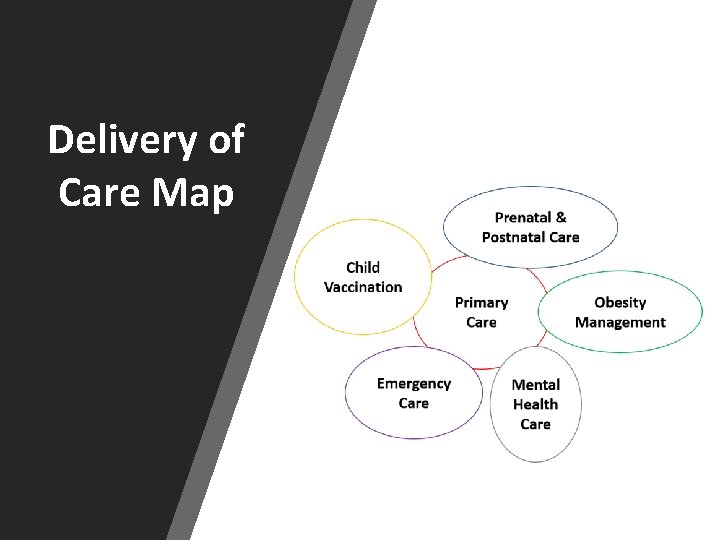 Delivery of Care Map

Prenatal & Postnatal Care

Child Vaccination

Primary Care

Obesity Management

Emergency Care

Mental Health Care